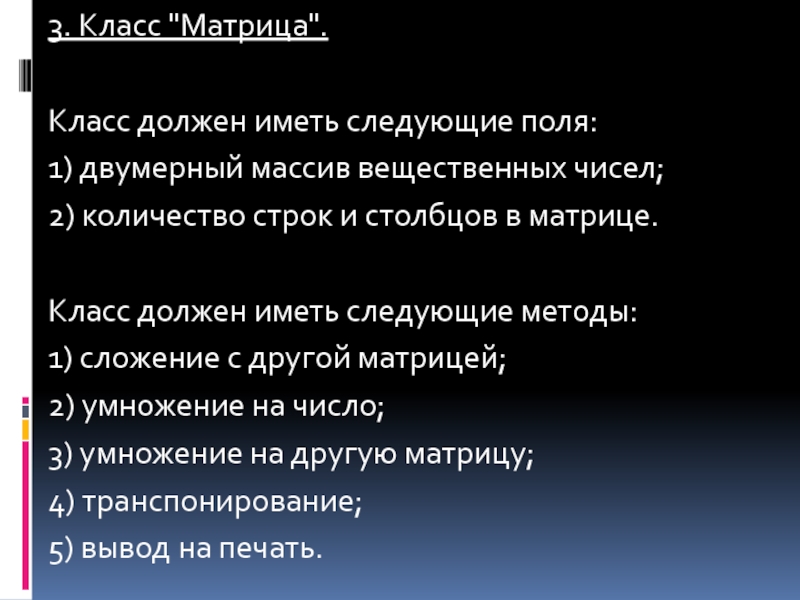 3. Класс "Матрица".

Класс должен иметь следующие поля:
1) двумерный массив вещественных чисел;
2) количество строк и столбцов в матрице.

Класс должен иметь следующие методы:
1) сложение с другой матрицей;
2) умножение на число;
3) умножение на другую матрицу;
4) транспонирование;
5) вывод на печать.